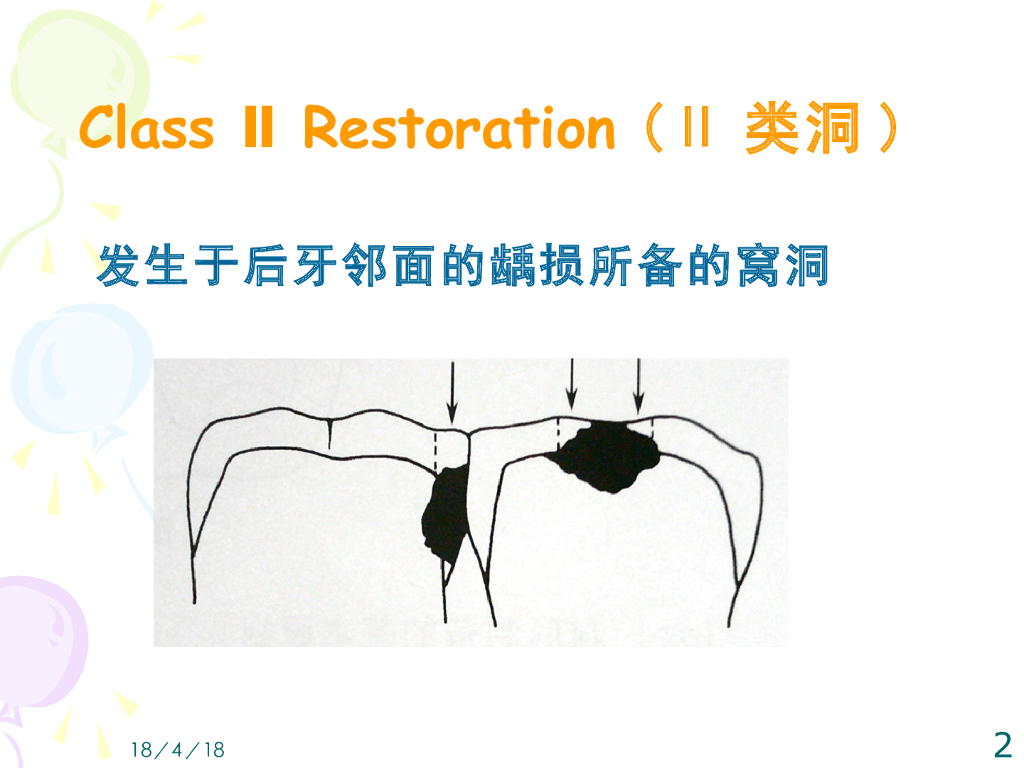 Class II Restoration（II 类洞）

发生于后牙邻面的龋损所备的窝洞

18/4/18

2